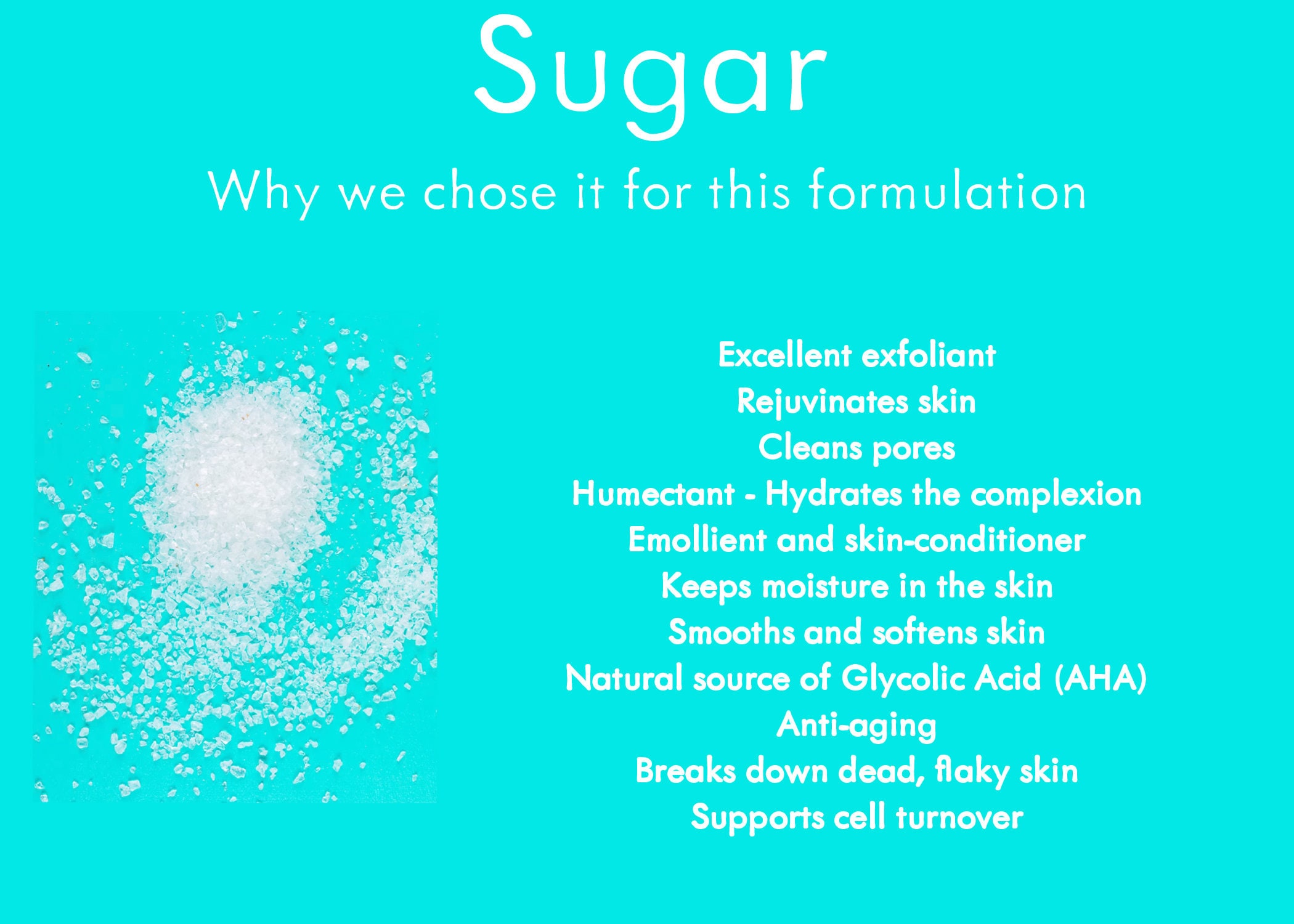 Sugar

Why we chose it for this formulation

Excellent exfoliant
Rejuvinates skin
Cleans pores
Humectant - Hydrates the complexion
Emollient and skin-conditioner
Keeps moisture in the skin
Smooths and softens skin
Natural source of Glycolic Acid (AHA)
Anti-aging
Breaks down dead, flaky skin
Supports cell turnover